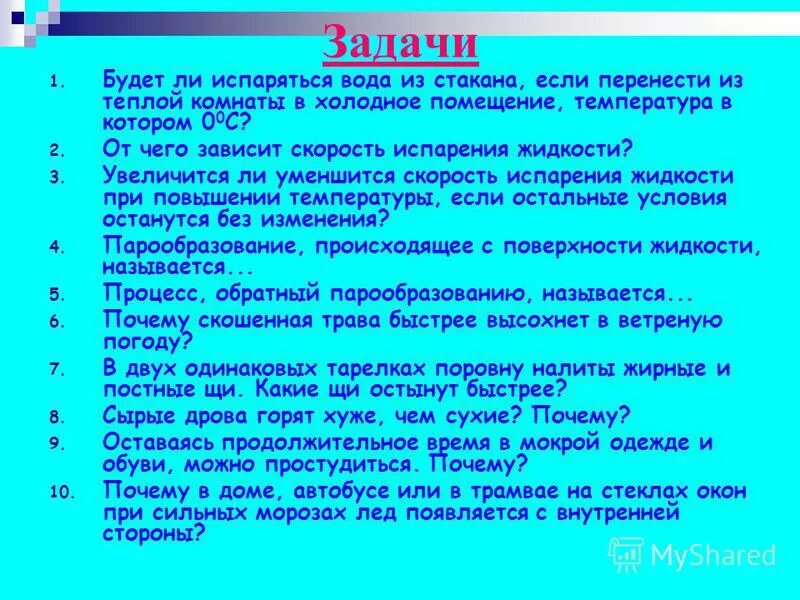 Задачи

1. Будет ли испаряться вода из стакана, если перенести из теплой комнаты в холодное помещение, температура в котором $0^0C$?
2. От чего зависит скорость испарения жидкости?
3. Увеличится ли уменшится скорость испарения жидкости при повышении температуры, если остальные условия останутся без изменения?
4. Парообразование, происходящее с поверхности жидкости, называется...
5. Процесс, обратный парообразованию, называется...
6. Почему скошенная трава быстрее высохнет в ветреную погоду?
7. В двух одинаковых тарелках поровну налиты жирные и постные щи. Какие щи остынут быстрее?
8. Сырые дрова горят хуже, чем сухие? Почему?
9. Оставаясь продолжительное время в мокрой одежде и обуви, можно простудиться. Почему?
10. Почему в доме, автобусе или в трамвае на стеклах окон при сильных морозах лед появляется с внутренней стороны?

MyShared